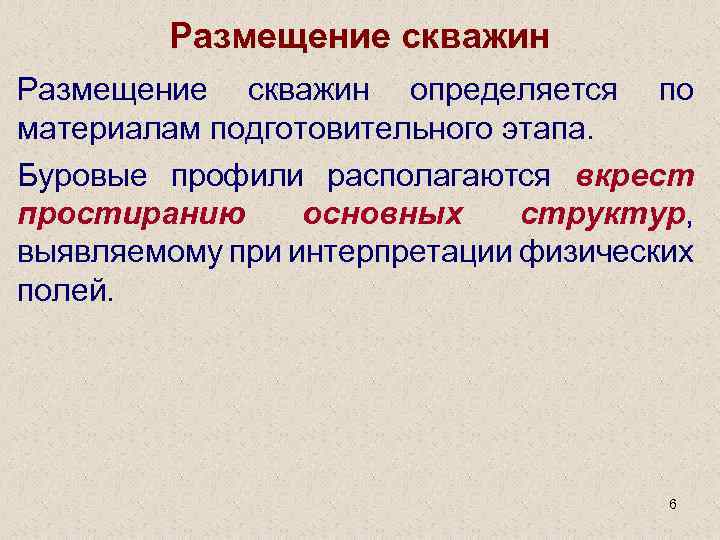 Размещение скважин

Размещение скважин определяется по материалам подготовительного этапа.

Буровые профили располагаются вкрест простиранию основных структур, выявляемому при интерпретации физических полей.

6